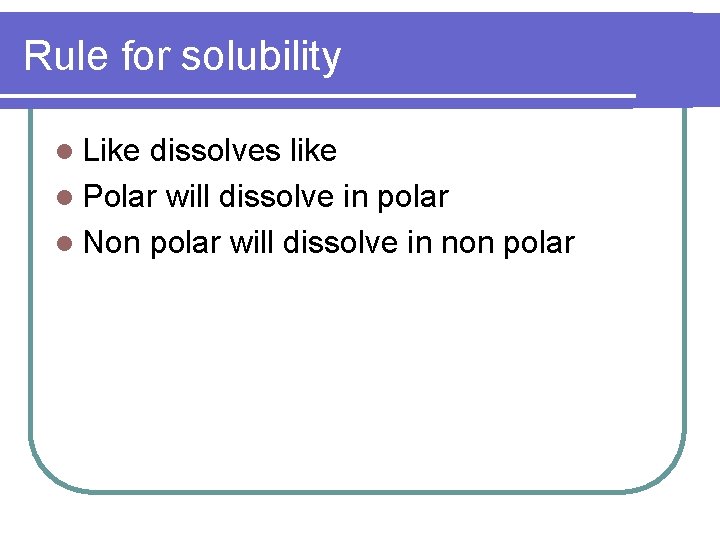 Rule for solubility

- Like dissolves like
- Polar will dissolve in polar
- Non polar will dissolve in non polar